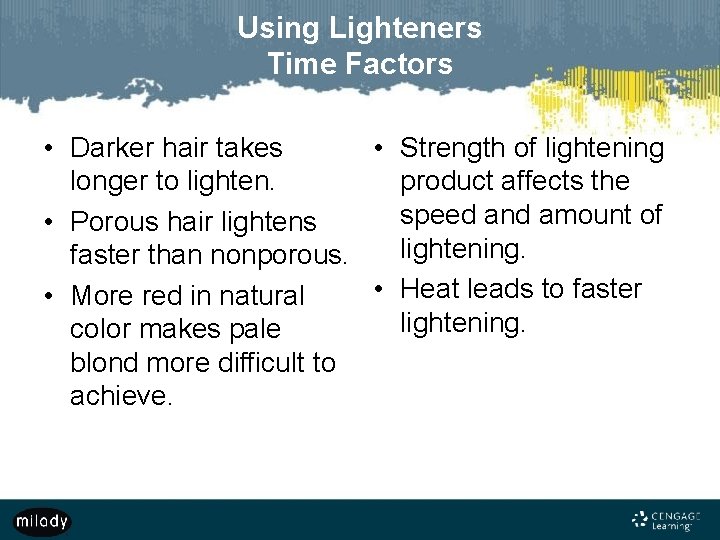 Using Lighteners
Time Factors

• Darker hair takes longer to lighten.
• Porous hair lightens faster than nonporous.
• More red in natural color makes pale blond more difficult to achieve.

• Strength of lightening product affects the speed and amount of lightening.
• Heat leads to faster lightening.

milady

CENGAGE Learning